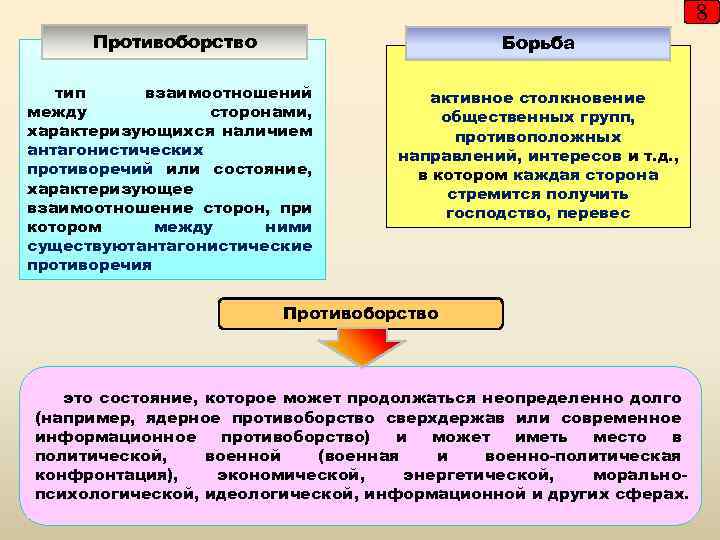 8

Противоборство

тип взаимоотношений между сторонами, характеризующихся наличием антагонистических противоречий или состояние, характеризующее взаимоотношение сторон, при котором между ними существуютантагонистические противоречия

Борьба

активное столкновение общественных групп, противоположных направлений, интересов и т.д., в котором каждая сторона стремится получить господство, перевес

Противоборство

это состояние, которое может продолжаться неопределенно долго (например, ядерное противоборство сверхдержав или современное информационное противоборство) и может иметь место в политической, военной (военная и военно-политическая конфронтация), экономической, энергетической, морально-психологической, идеологической, информационной и других сферах.